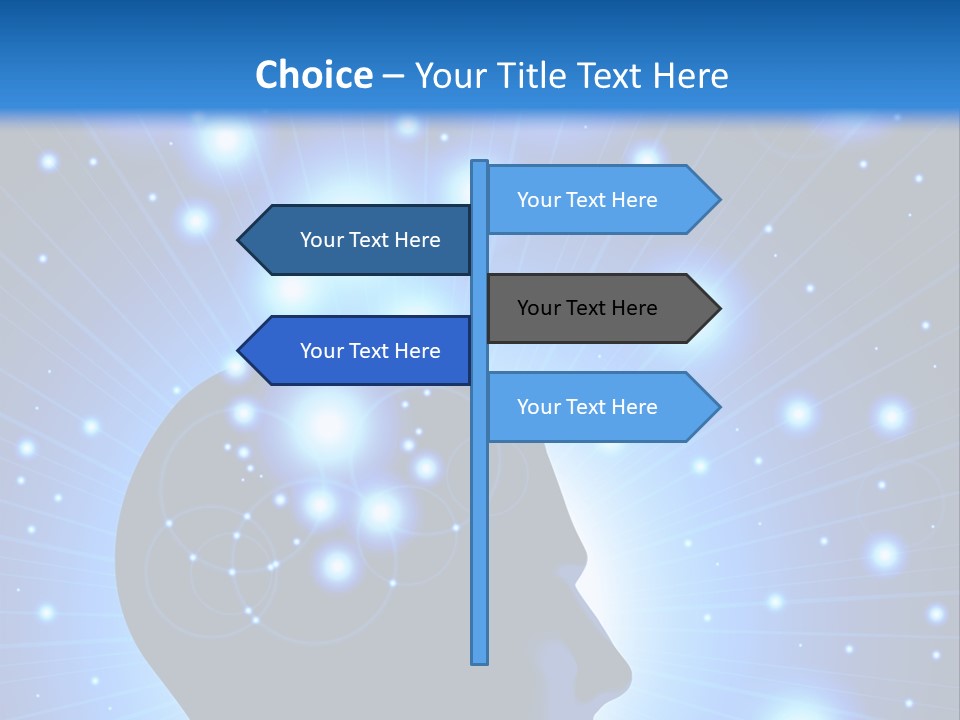 Choice – Your Title Text Here

Your Text Here

Your Text Here

Your Text Here

Your Text Here

Your Text Here